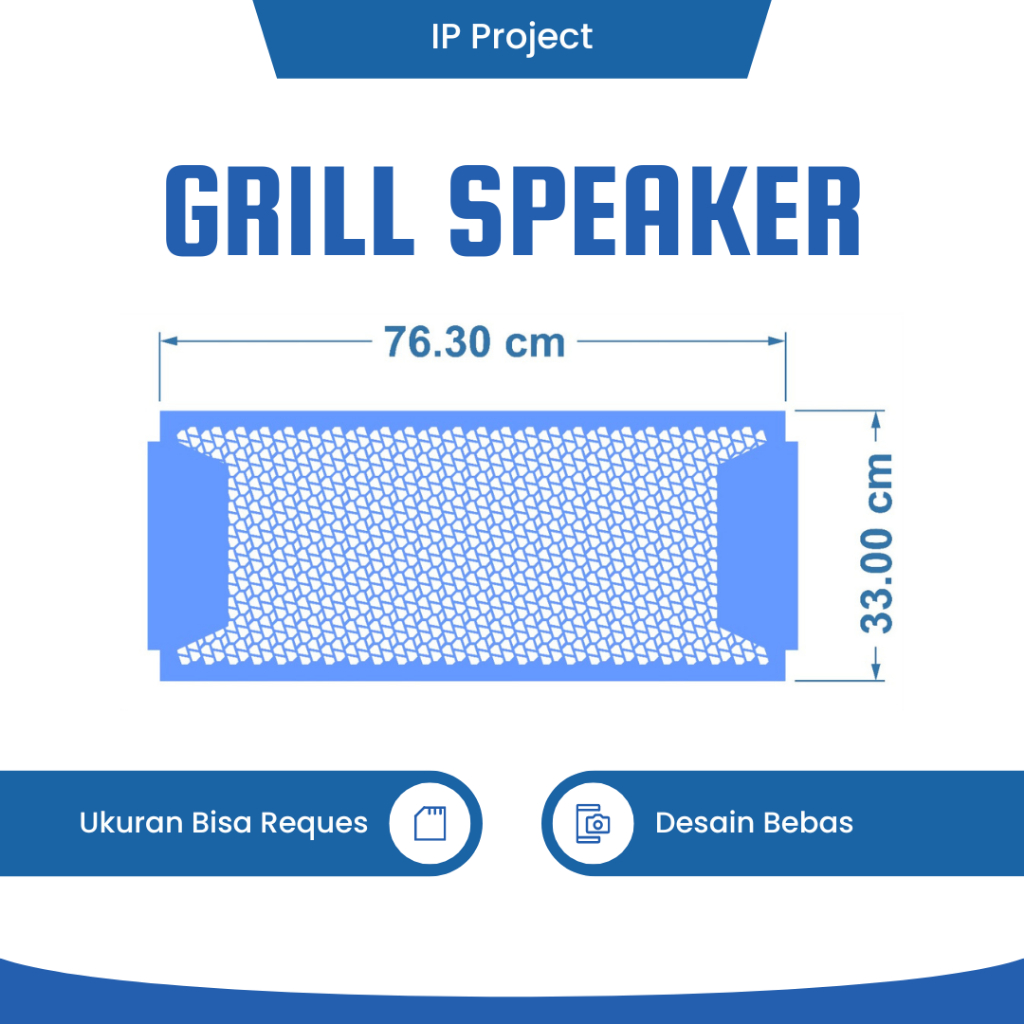 IP Project

GRILL SPEAKER

76.30 cm

33.00 cm

Ukuran Bisa Reques

Desain Bebas